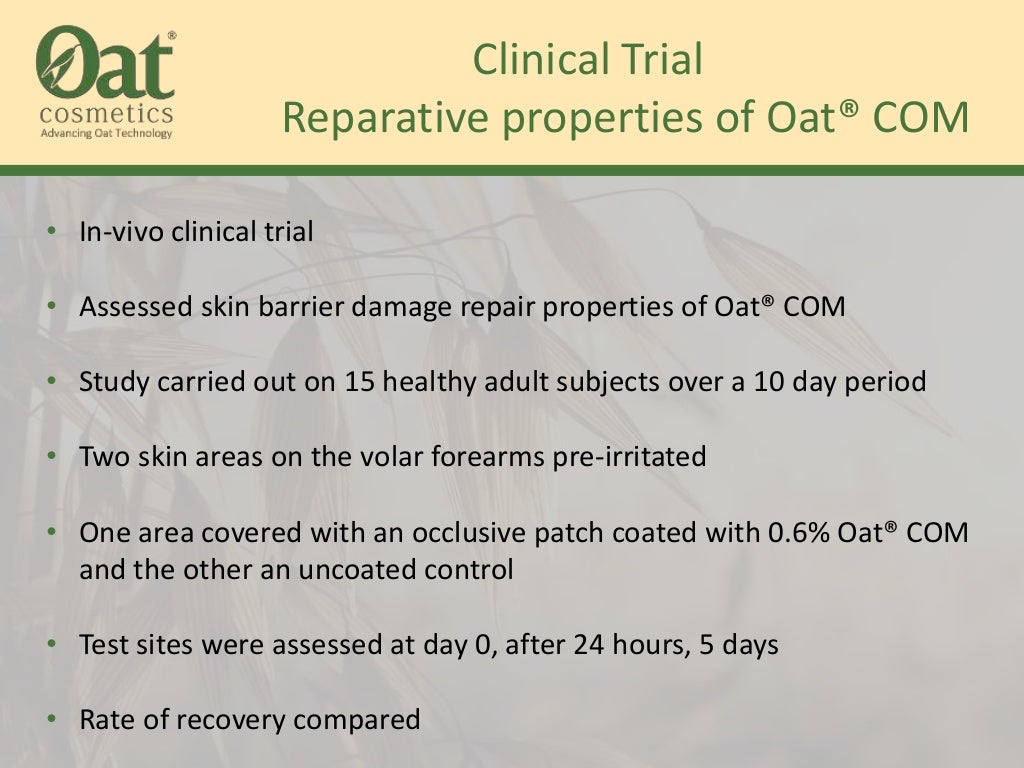 Oat®
cosmetics
Advancing Oat Technology

Clinical Trial
Reparative properties of Oat® COM

• In-vivo clinical trial

• Assessed skin barrier damage repair properties of Oat® COM

• Study carried out on 15 healthy adult subjects over a 10 day period

• Two skin areas on the volar forearms pre-irritated

• One area covered with an occlusive patch coated with 0.6% Oat® COM and the other an uncoated control

• Test sites were assessed at day 0, after 24 hours, 5 days

• Rate of recovery compared